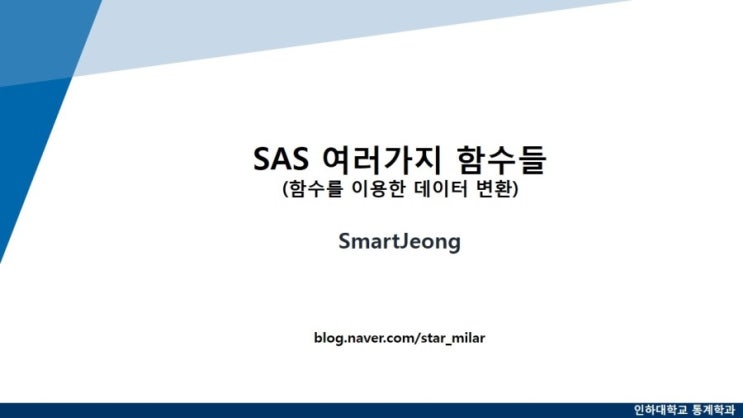 SAS 여러가지 함수들
(함수를 이용한 데이터 변환)

SmartJeong

blog.naver.com/star_milar

인하대학교 통계학과